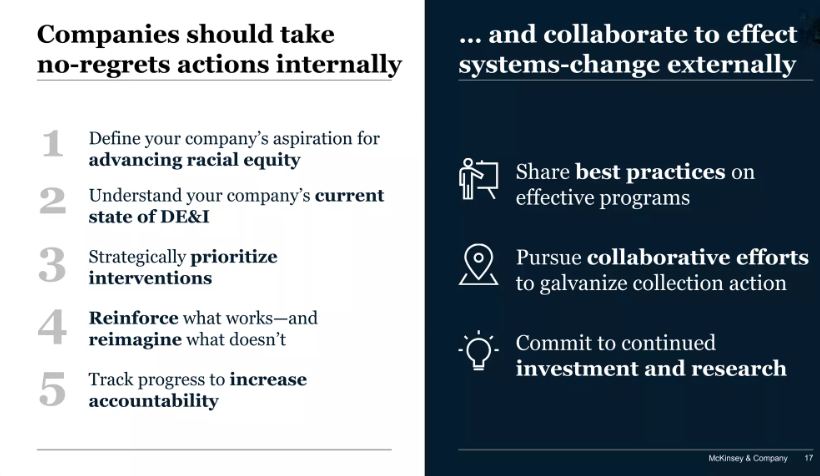 Companies should take no-regrets actions internally

1 Define your company's aspiration for advancing racial equity

2 Understand your company's current state of DE&I

3 Strategically prioritize interventions

4 Reinforce what works—and reimagine what doesn't

5 Track progress to increase accountability

... and collaborate to effect systems-change externally

Share best practices on effective programs

Pursue collaborative efforts to galvanize collection action

Commit to continued investment and research

McKinsey & Company 17